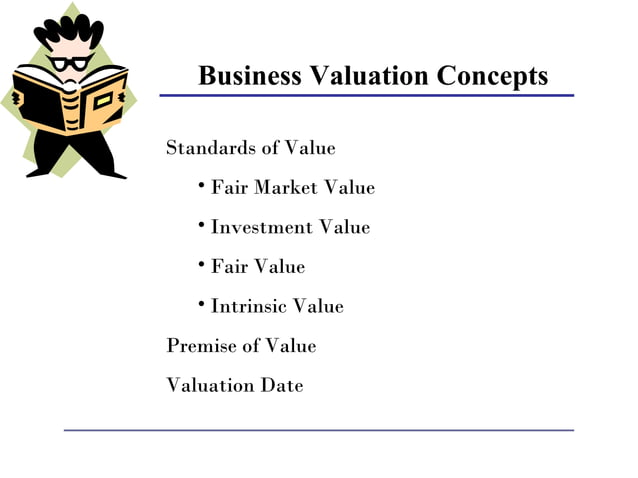 Business Valuation Concepts

Standards of Value

• Fair Market Value

• Investment Value

• Fair Value

• Intrinsic Value

Premise of Value

Valuation Date